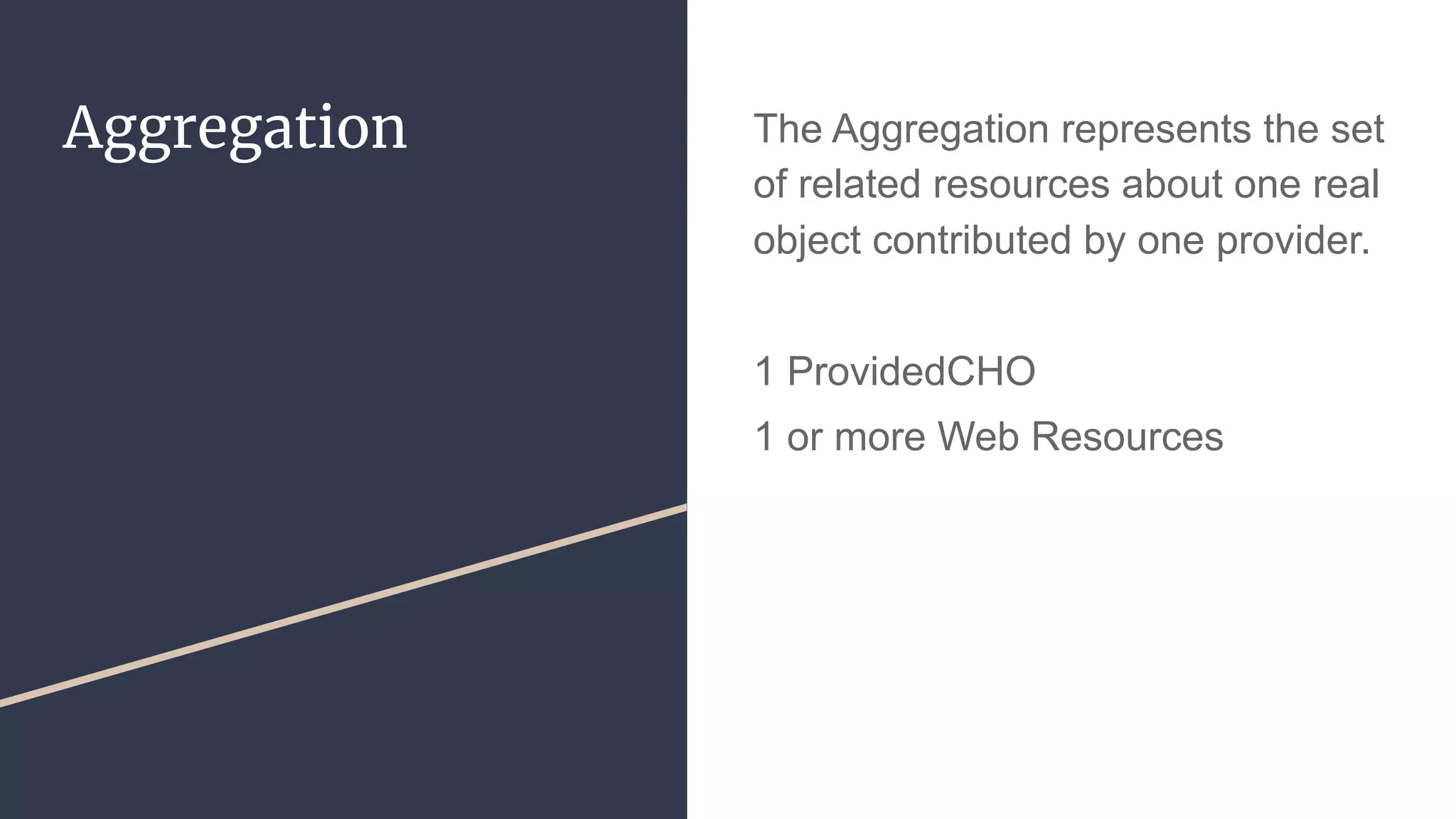 Aggregation

The Aggregation represents the set of related resources about one real object contributed by one provider.

1 ProvidedCHO

1 or more Web Resources